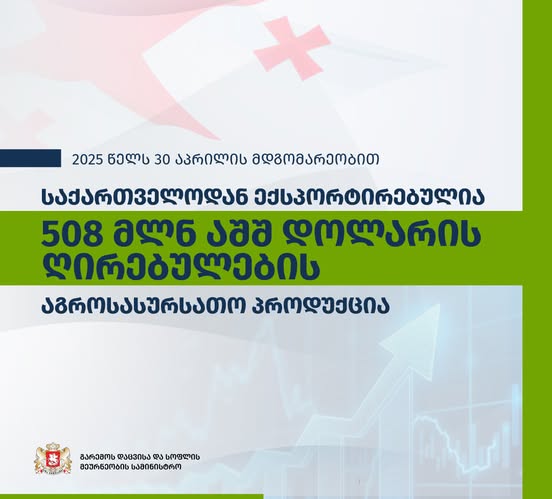 2025 წელს 30 აპრილის მდგომარეობით

საქართველოდან ექსპორტირებულია

508 მლნ აშშ დოლარის ღირებულების

აგროსასურსათო პროდუქცია

გარემოს დაცვისა და სოფლის მეურნეობის სამინისტრო